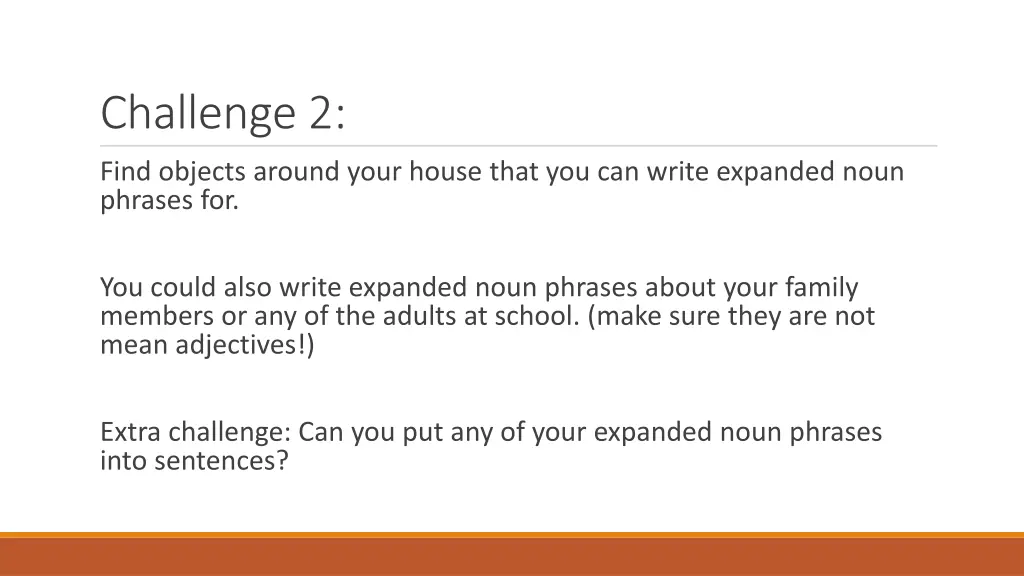 Challenge 2:

Find objects around your house that you can write expanded noun phrases for.

You could also write expanded noun phrases about your family members or any of the adults at school. (make sure they are not mean adjectives!)

Extra challenge: Can you put any of your expanded noun phrases into sentences?